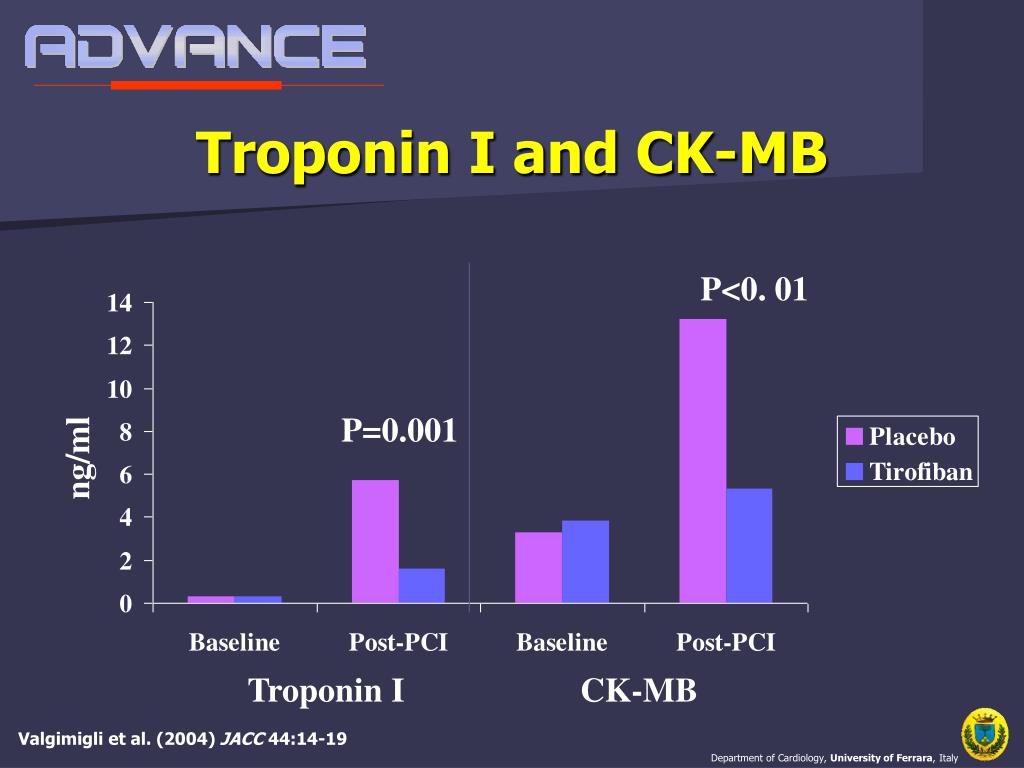 ADVANCE

Troponin I and CK-MB

P<0. 01

P=0.001

ng/ml

14
12
10
8
6
4
2
0

Placebo
Tirofiban

Baseline
Post-PCI
Baseline
Post-PCI

Troponin I
CK-MB

Valgimigli et al. (2004) JACC 44:14-19

Department of Cardiology, University of Ferrara, Italy